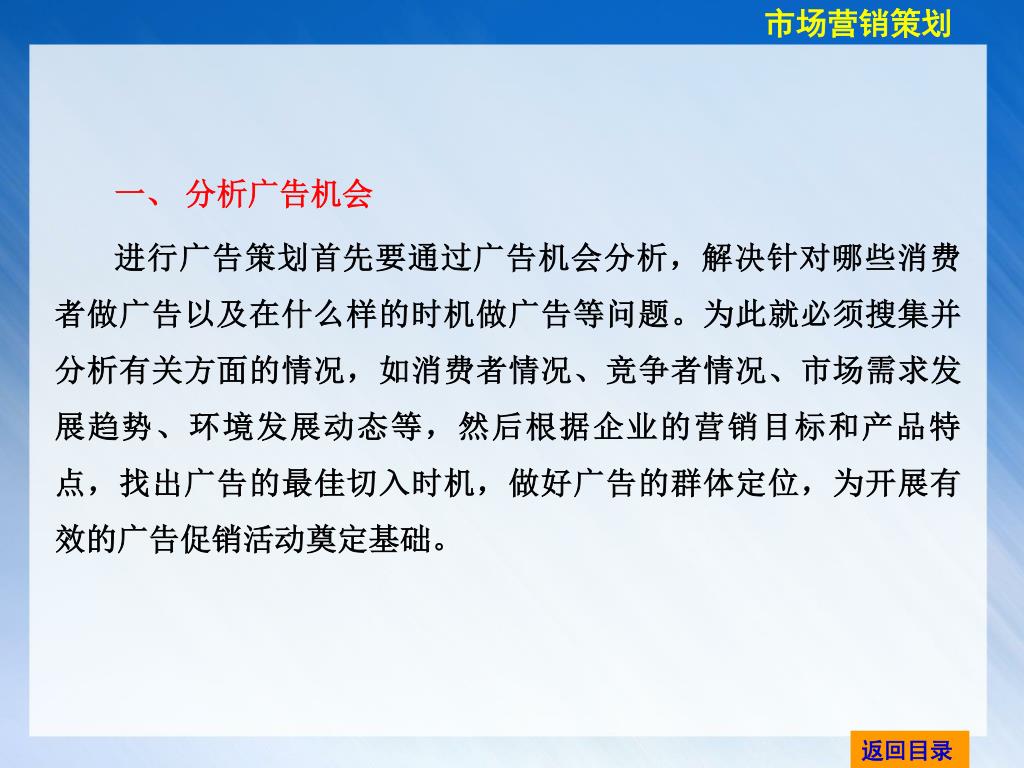 市场营销策划

一、 分析广告机会

进行广告策划首先要通过广告机会分析，解决针对哪些消费者做广告以及在什么样的时机做广告等问题。为此就必须搜集并分析有关方面的情况，如消费者情况、竞争者情况、市场需求发展趋势、环境发展动态等，然后根据企业的营销目标和产品特点，找出广告的最佳切入时机，做好广告的群体定位，为开展有效的广告促销活动奠定基础。

返回目录